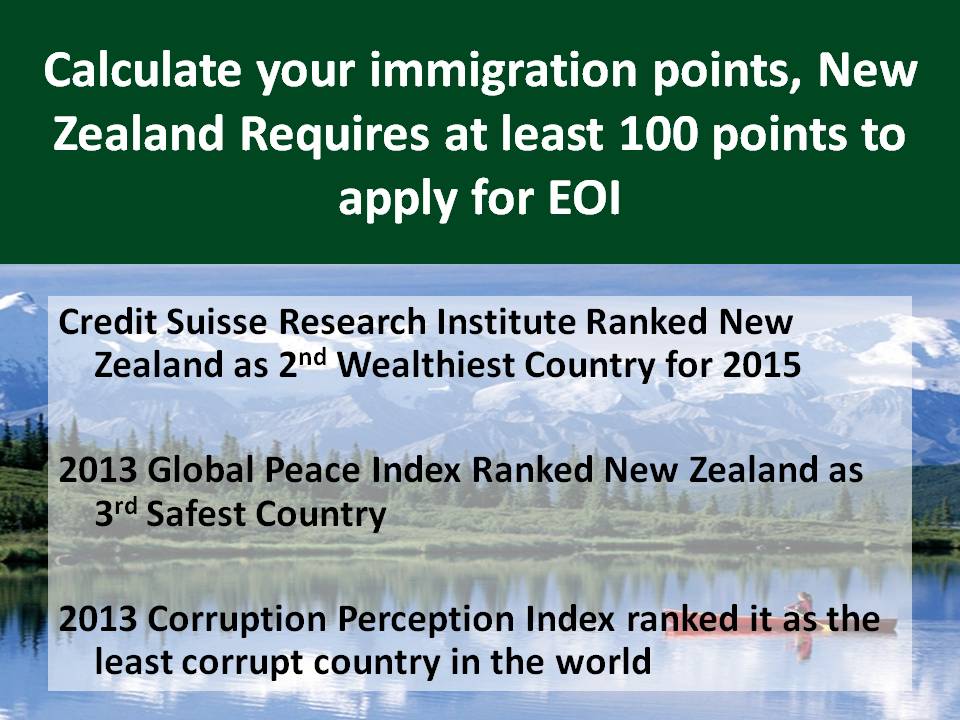 Calculate your immigration points, New Zealand Requires at least 100 points to apply for EOI

Credit Suisse Research Institute Ranked New Zealand as 2$^{nd}$ Wealthiest Country for 2015

2013 Global Peace Index Ranked New Zealand as 3$^{rd}$ Safest Country

2013 Corruption Perception Index ranked it as the least corrupt country in the world